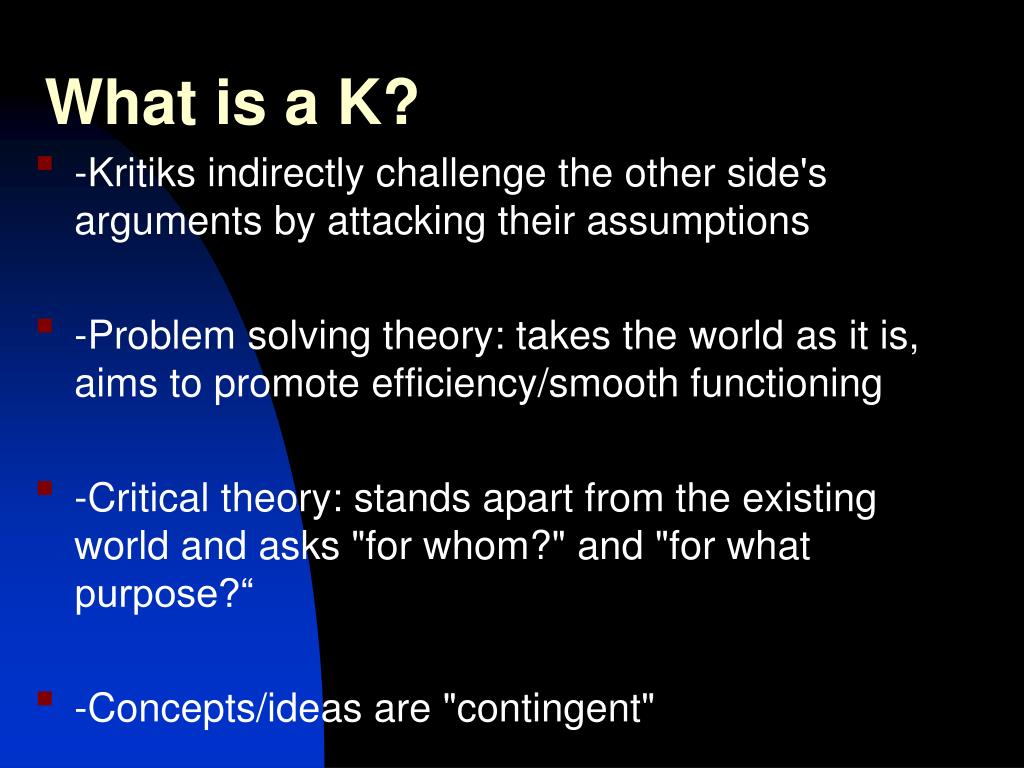 What is a K?

-Kritiks indirectly challenge the other side's arguments by attacking their assumptions

-Problem solving theory: takes the world as it is, aims to promote efficiency/smooth functioning

-Critical theory: stands apart from the existing world and asks "for whom?" and "for what purpose?“

-Concepts/ideas are "contingent"